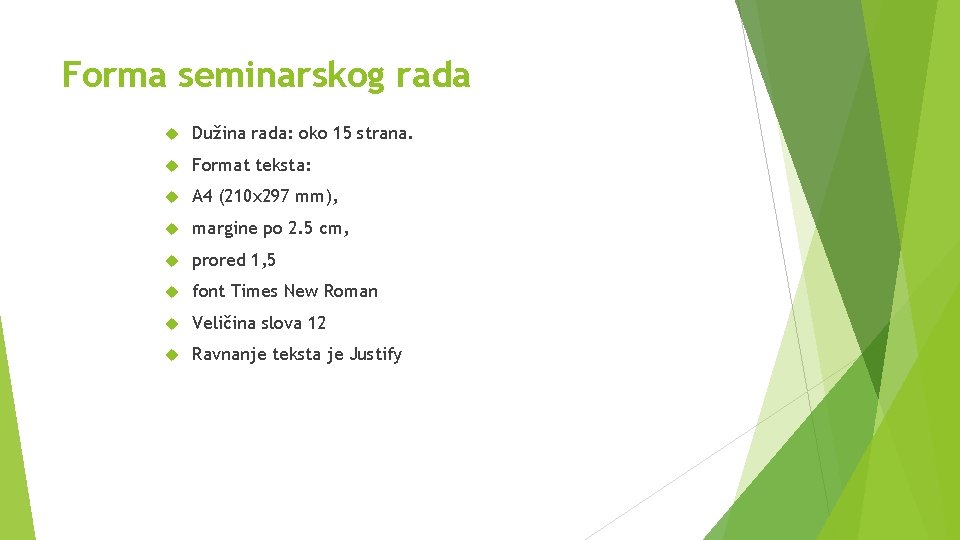 Forma seminarskog rada

Dužina rada: oko 15 strana.

Format teksta:

A4 (210x297 mm),

margine po 2.5 cm,

prored 1,5

font Times New Roman

Veličina slova 12

Ravnanje teksta je Justify